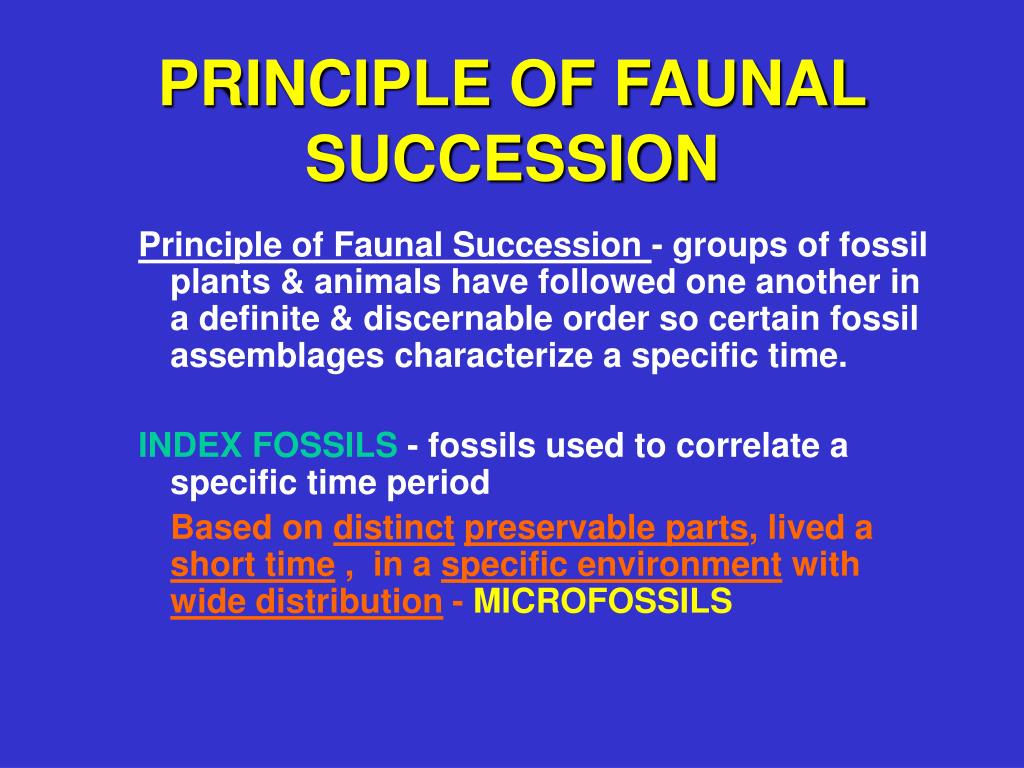 PRINCIPLE OF FAUNAL SUCCESSION

Principle of Faunal Succession - groups of fossil plants & animals have followed one another in a definite & discernable order so certain fossil assemblages characterize a specific time.

INDEX FOSSILS - fossils used to correlate a specific time period

Based on distinct preservable parts, lived a short time , in a specific environment with wide distribution - MICROFOSSILS